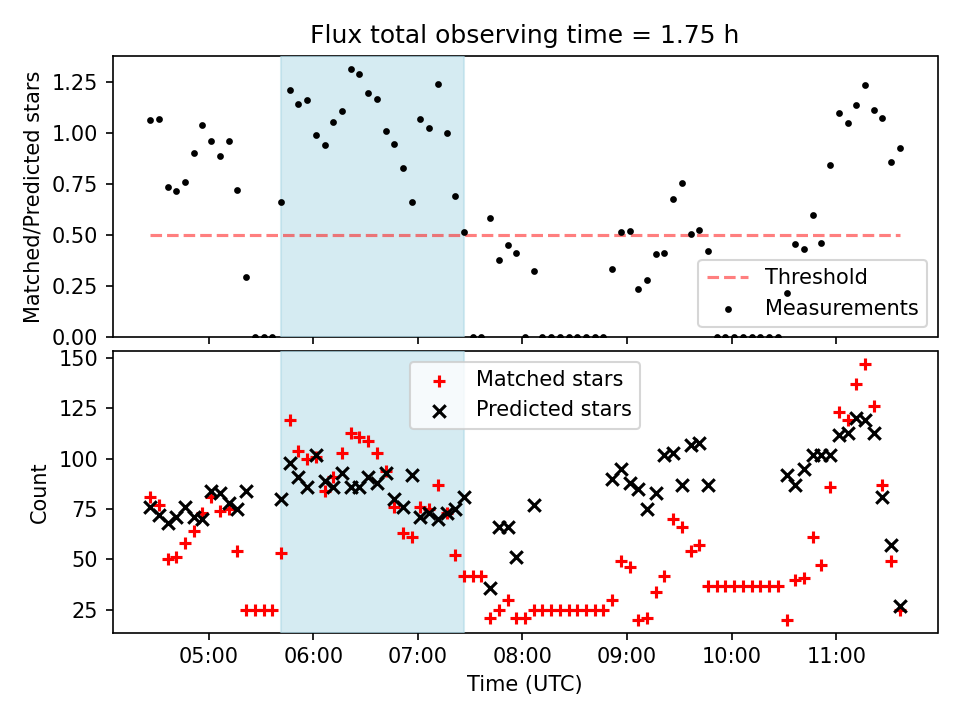 Flux total observing time = 1.75 h

Matched/Predicted stars

1.25
1.00
0.75
0.50
0.25
0.00

Threshold
Measurements

Count

150
125
100
75
50
25

Matched stars
Predicted stars

05:00
06:00
07:00
08:00
09:00
10:00
11:00

Time (UTC)